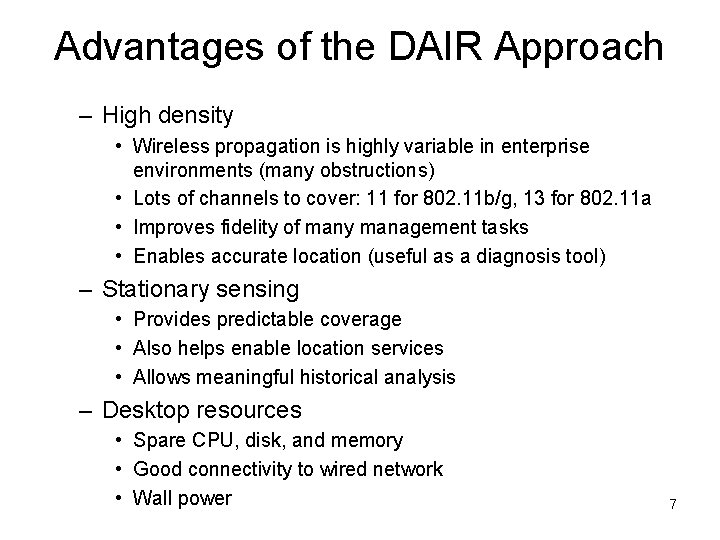 Advantages of the DAIR Approach

– High density
• Wireless propagation is highly variable in enterprise environments (many obstructions)
• Lots of channels to cover: 11 for 802.11b/g, 13 for 802.11a
• Improves fidelity of many management tasks
• Enables accurate location (useful as a diagnosis tool)

– Stationary sensing
• Provides predictable coverage
• Also helps enable location services
• Allows meaningful historical analysis

– Desktop resources
• Spare CPU, disk, and memory
• Good connectivity to wired network
• Wall power

7